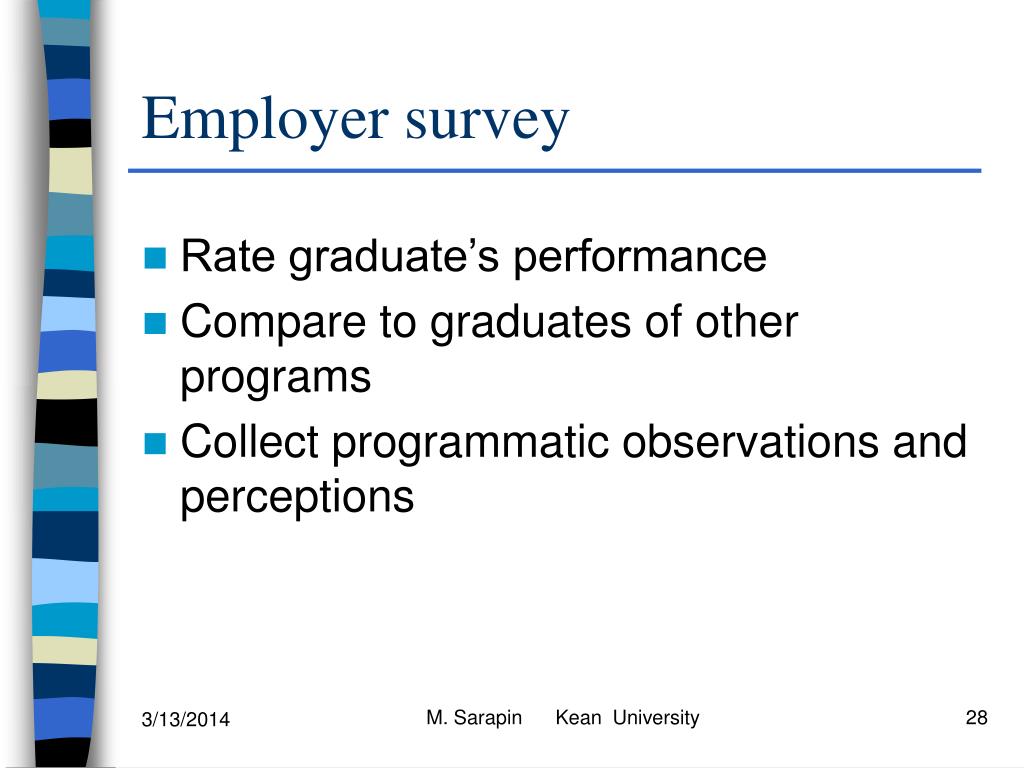 Employer survey

Rate graduate’s performance
Compare to graduates of other programs
Collect programmatic observations and perceptions

3/13/2014
M. Sarapin Kean University
28